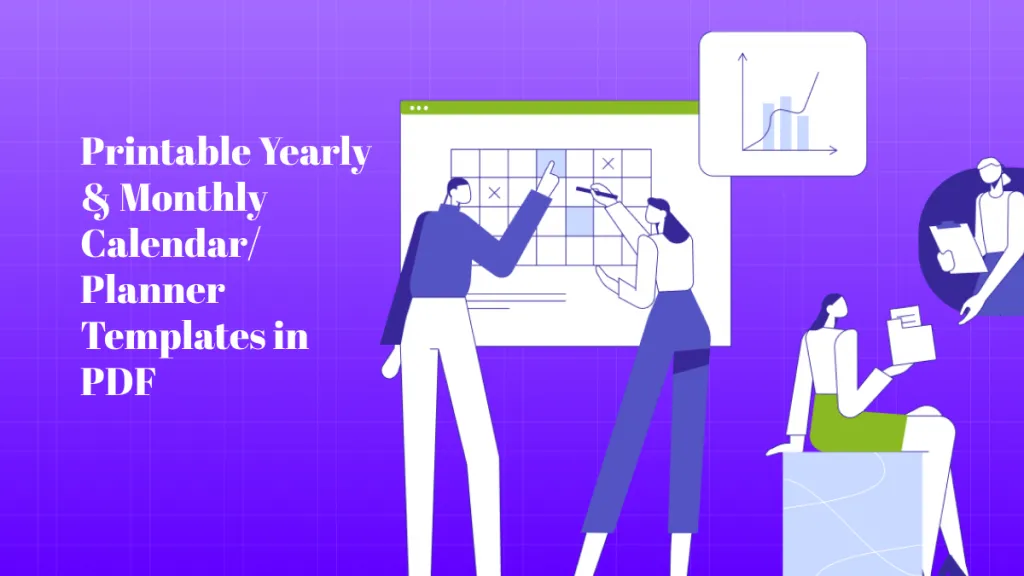 Printable Yearly & Monthly Calendar/ Planner Templates in PDF